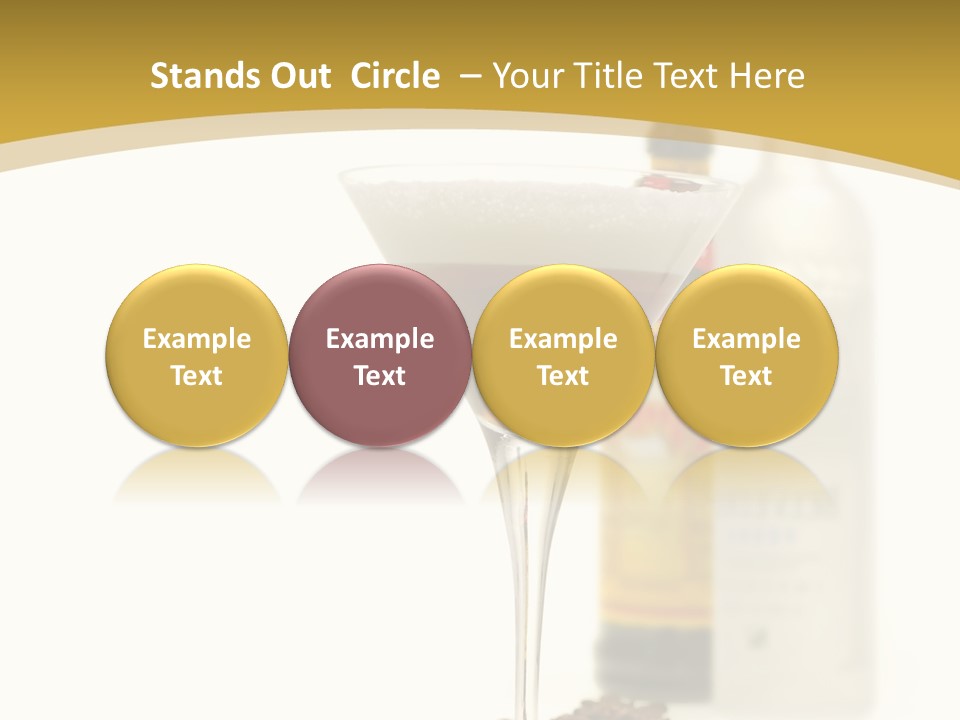 Stands Out  Circle  – Your Title Text Here

Example Text

Example Text

Example Text

Example Text